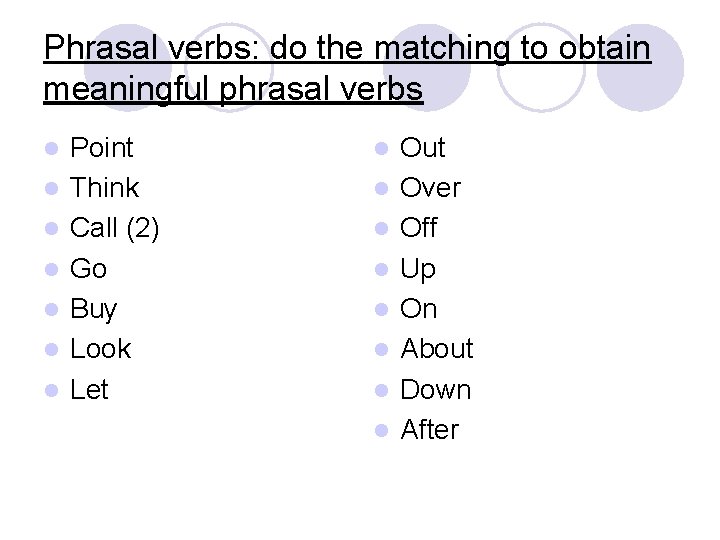 Phrasal verbs: do the matching to obtain meaningful phrasal verbs

- Point
- Think
- Call (2)
- Go
- Buy
- Look
- Let

- Out
- Over
- Off
- Up
- On
- About
- Down
- After